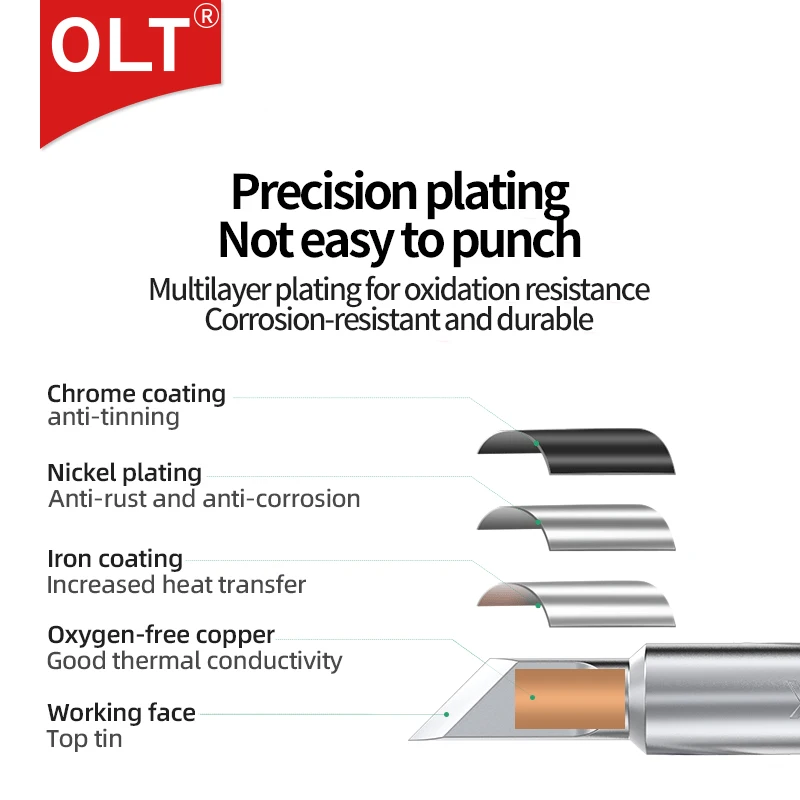 OLT®

Precision plating
Not easy to punch

Multilayer plating for oxidation resistance
Corrosion-resistant and durable

Chrome coating
anti-tinning

Nickel plating
Anti-rust and anti-corrosion

Iron coating
Increased heat transfer

Oxygen-free copper
Good thermal conductivity

Working face
Top tin